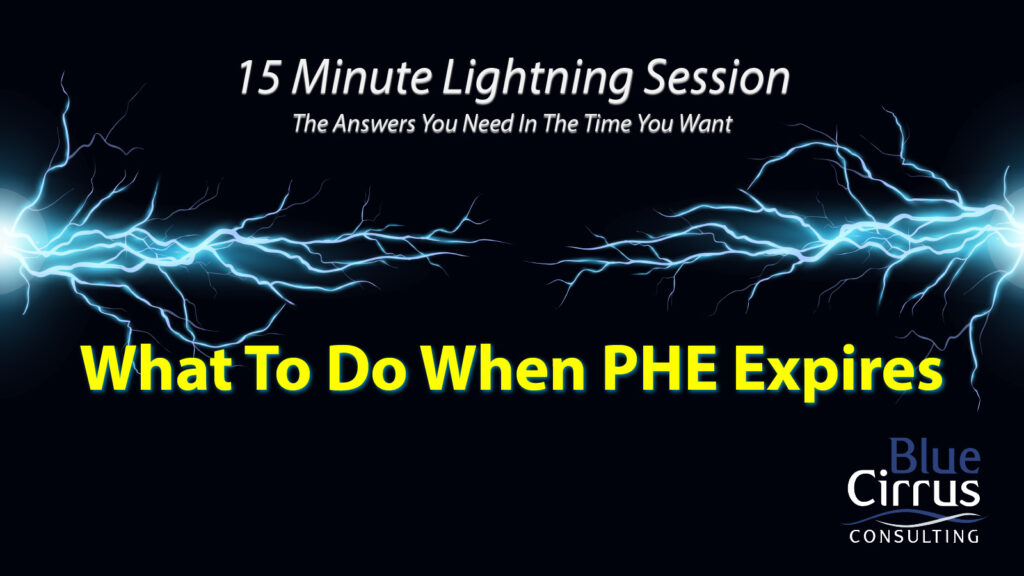 15 Minute Lightning Session
The Answers You Need In The Time You Want

What To Do When PHE Expires

Blue
Cirrus
CONSULTING